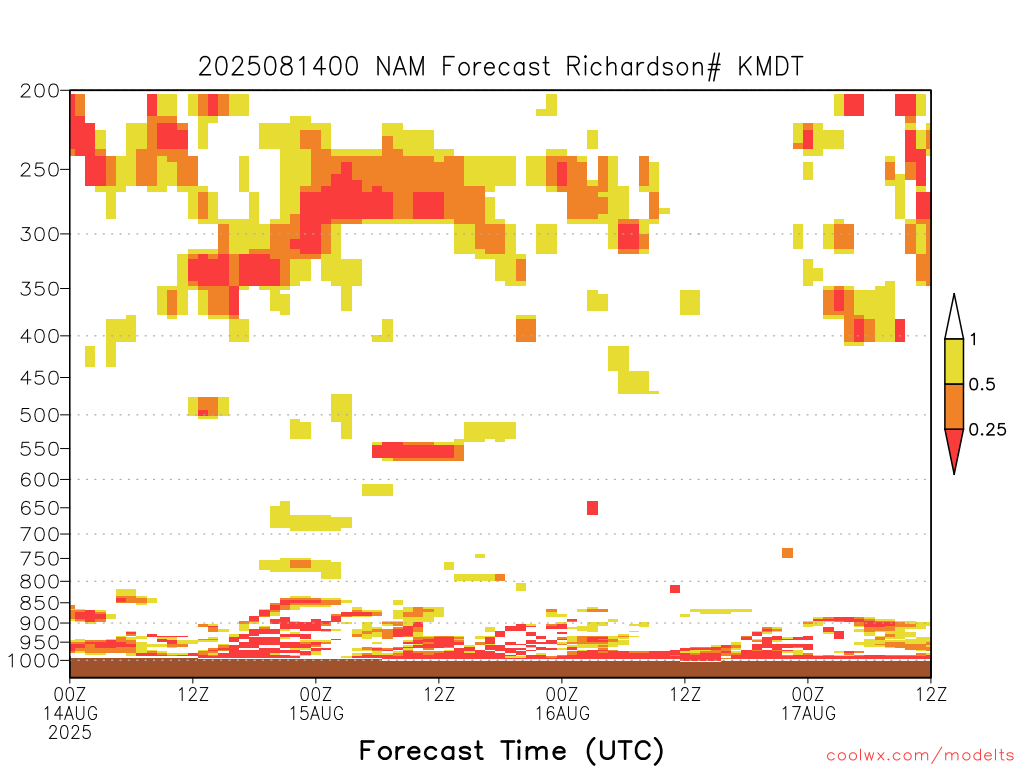 2025081400 NAM Forecast Richardson# KMDT

200
250
300
350
400
450
500
550
600
650
700
750
800
850
900
950
1000

1
0.5
0.25

00Z
14AUG
2025
12Z
00Z
15AUG
12Z
00Z
16AUG
12Z
00Z
17AUG
12Z

Forecast Time (UTC)

coolwx.com/modelts